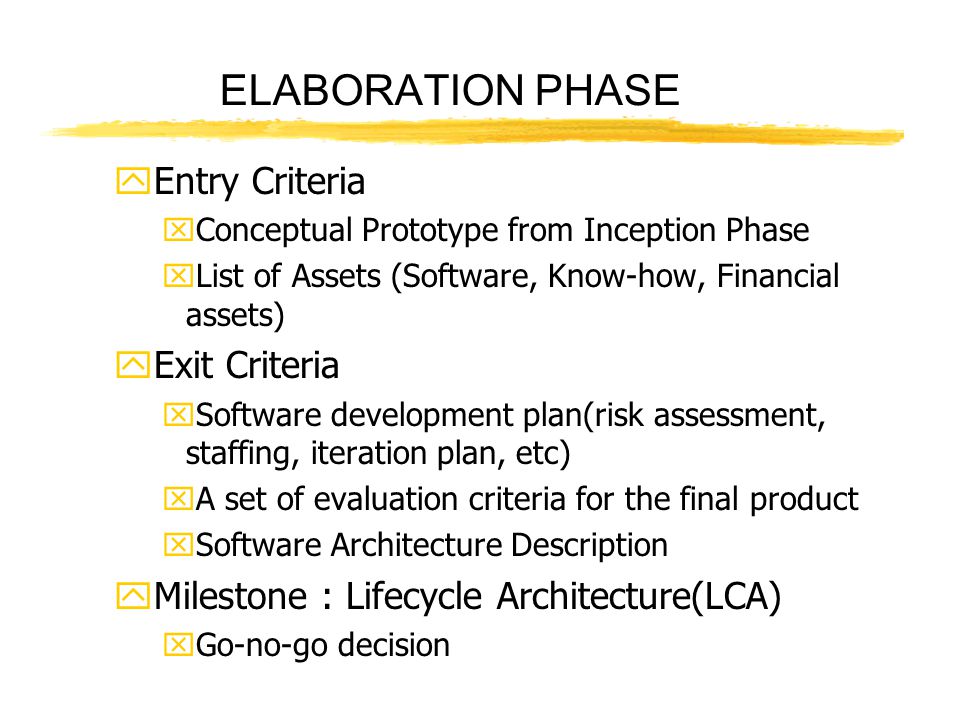 ELABORATION PHASE

Entry Criteria

Conceptual Prototype from Inception Phase

List of Assets (Software, Know-how, Financial assets)

Exit Criteria

Software development plan(risk assessment, staffing, iteration plan, etc)

A set of evaluation criteria for the final product

Software Architecture Description

Milestone : Lifecycle Architecture(LCA)

Go-no-go decision